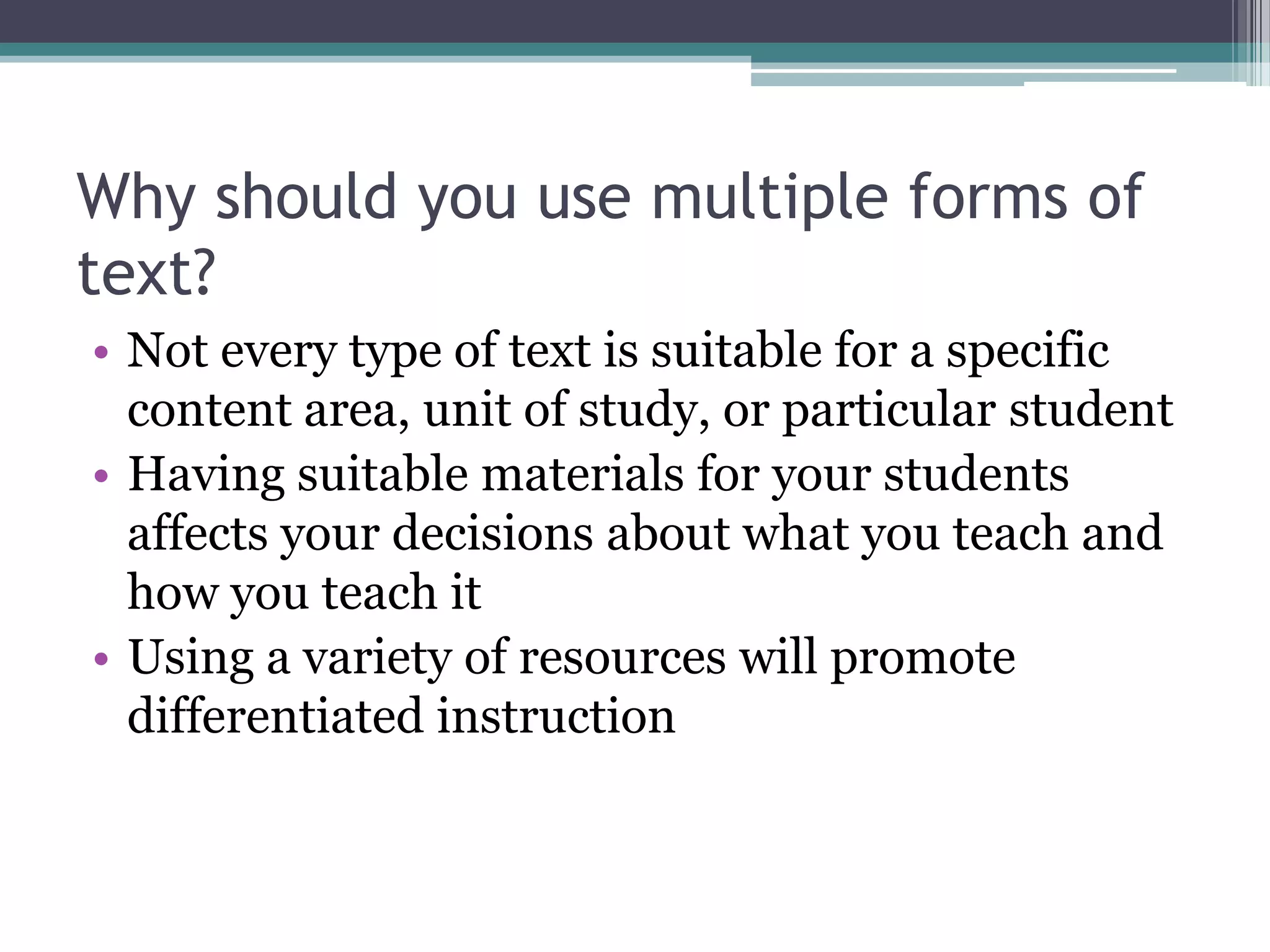 Why should you use multiple forms of text?

• Not every type of text is suitable for a specific content area, unit of study, or particular student
• Having suitable materials for your students affects your decisions about what you teach and how you teach it
• Using a variety of resources will promote differentiated instruction